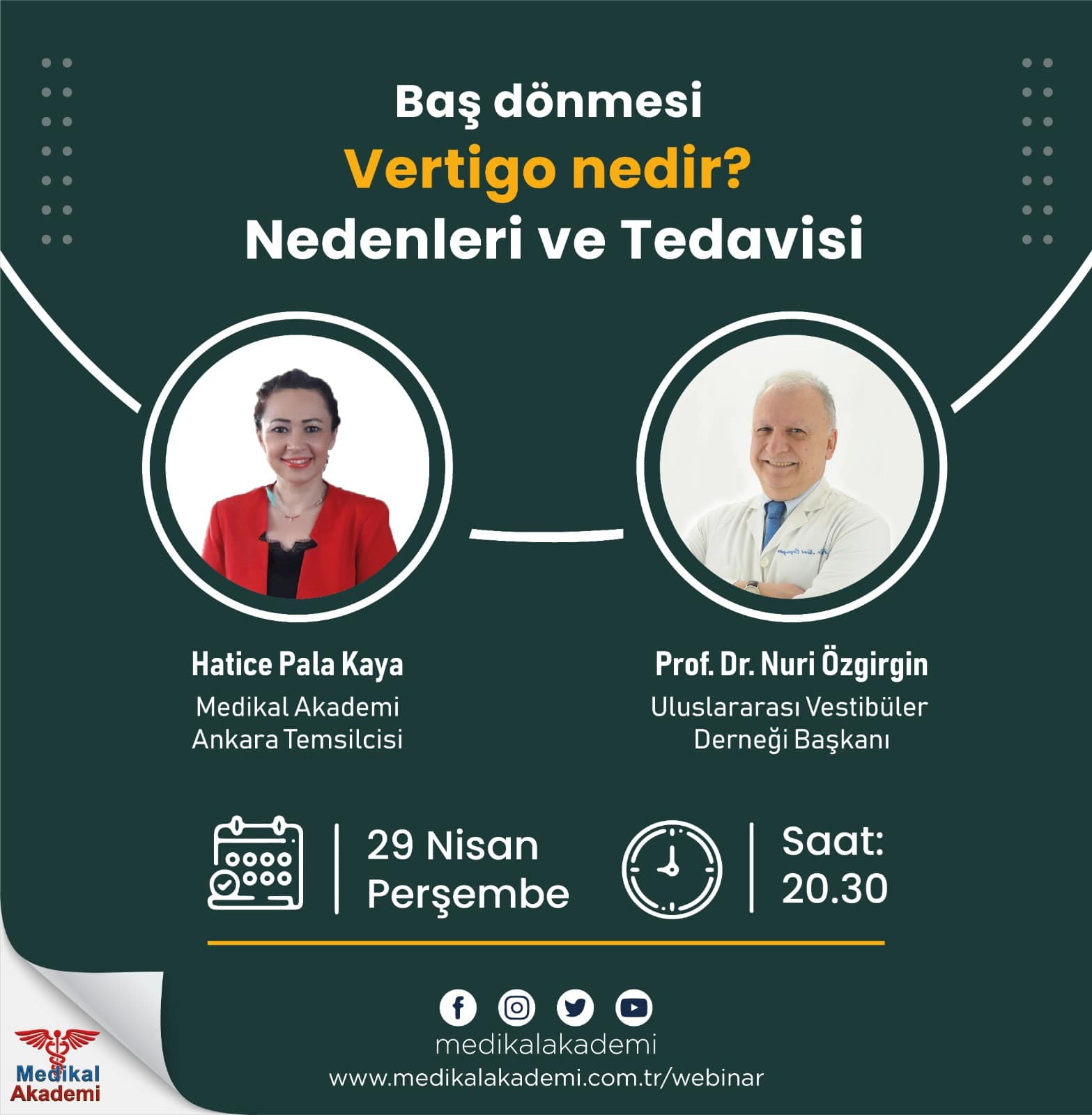 Baş dönmesi
Vertigo nedir?
Nedenleri ve Tedavisi

Hatice Pala Kaya
Medikal Akademi
Ankara Temsilcisi

Prof. Dr. Nuri Özgirgin
Uluslararası Vestibüler
Derneği Başkanı

29 Nisan
Perşembe

Saat:
20.30

medikalakademi
www.medikalakademi.com.tr/webinar

Medikal
Akademi